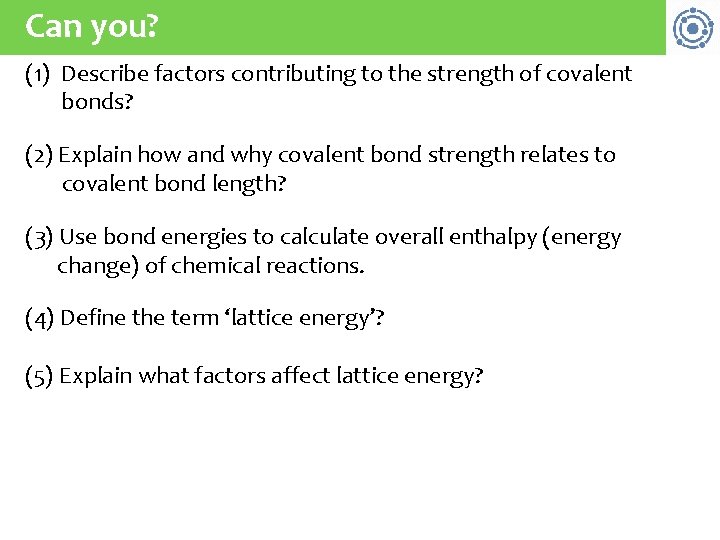 Can you?

(1) Describe factors contributing to the strength of covalent bonds?

(2) Explain how and why covalent bond strength relates to covalent bond length?

(3) Use bond energies to calculate overall enthalpy (energy change) of chemical reactions.

(4) Define the term ‘lattice energy’?

(5) Explain what factors affect lattice energy?